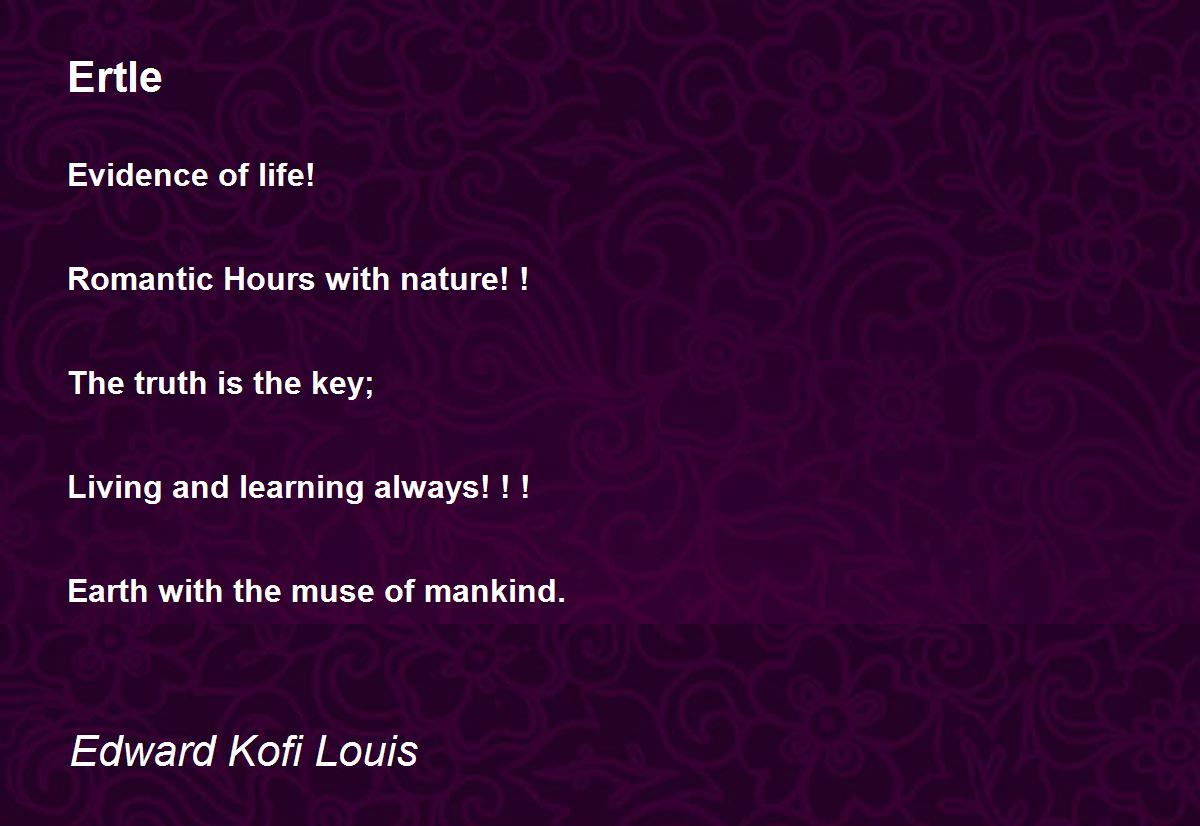 Ertle

Evidence of life!

Romantic Hours with nature! !

The truth is the key;

Living and learning always! ! !

Earth with the muse of mankind.

Edward Kofi Louis